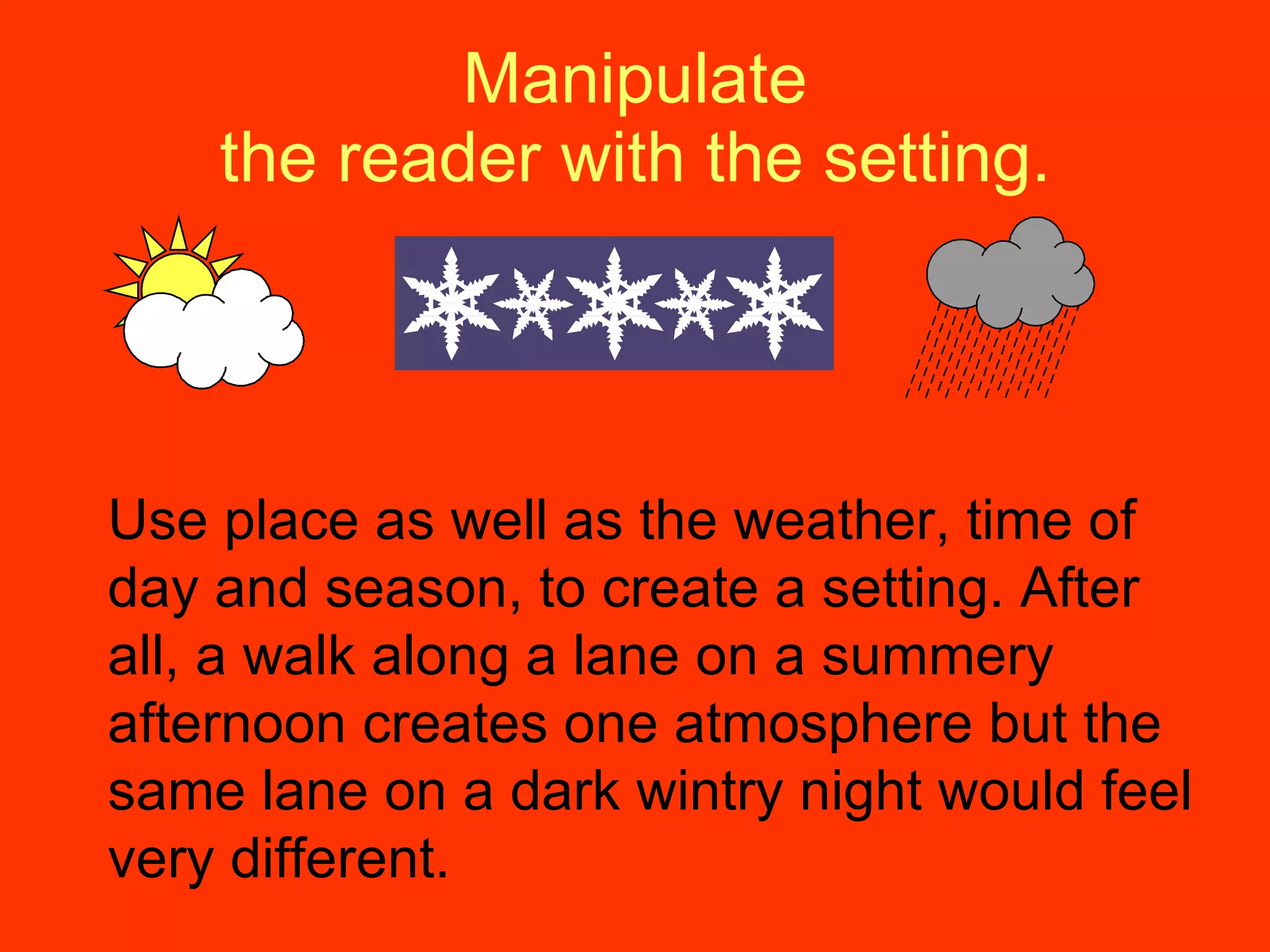 Manipulate
the reader with the setting.

Use place as well as the weather, time of day and season, to create a setting. After all, a walk along a lane on a summery afternoon creates one atmosphere but the same lane on a dark wintry night would feel very different.